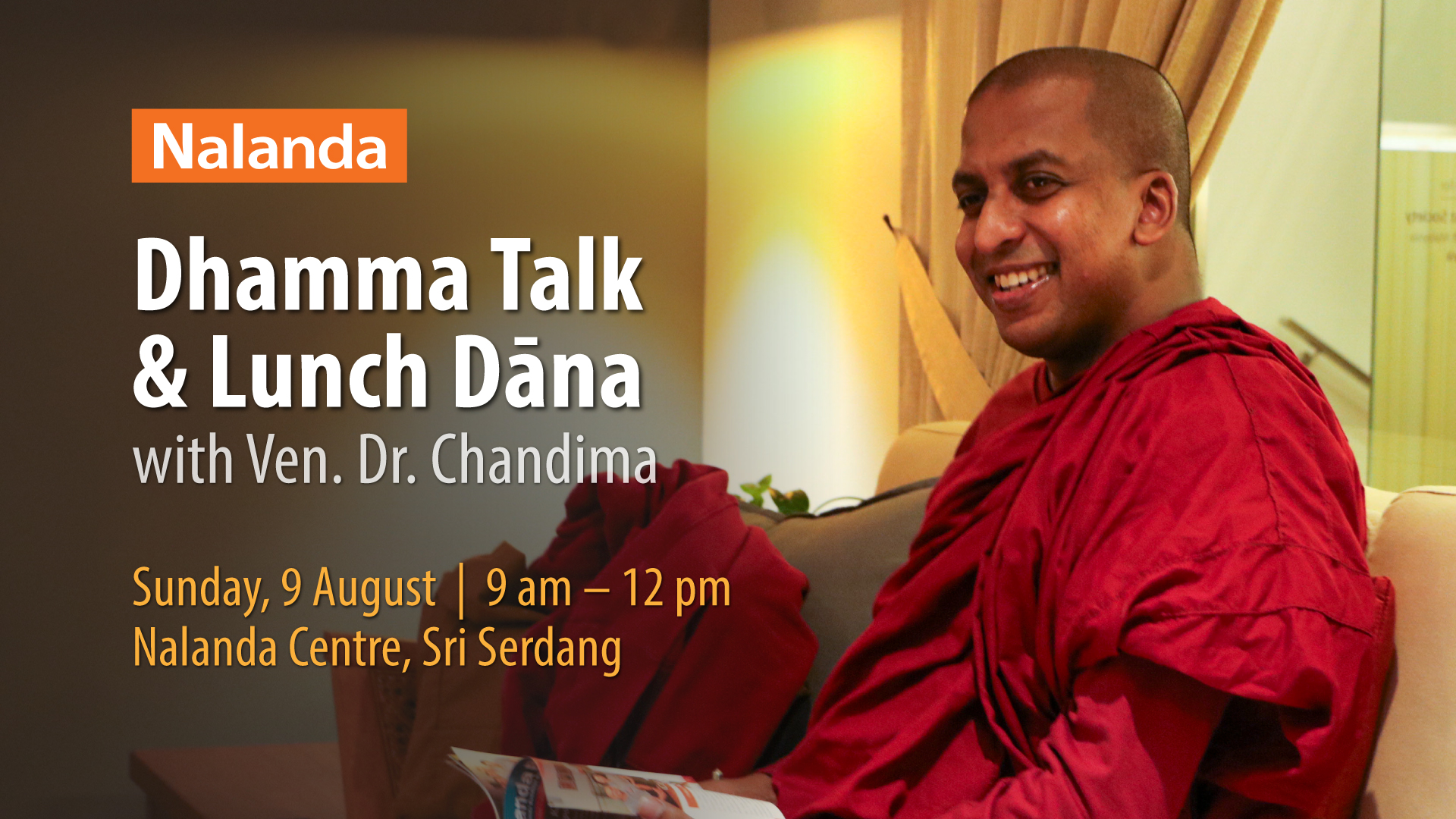 Nalanda

Dhamma Talk & Lunch Dāna
with Ven. Dr. Chandima

Sunday, 9 August | 9 am – 12 pm
Nalanda Centre, Sri Serdang